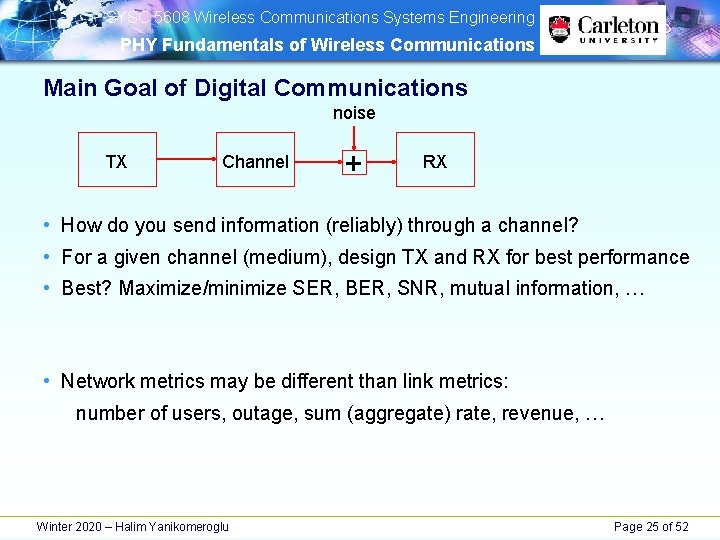 SYSC 5608 Wireless Communications Systems Engineering
PHY Fundamentals of Wireless Communications

Carleton UNIVERSITY

Main Goal of Digital Communications

noise

TX

Channel

+

RX

• How do you send information (reliably) through a channel?
• For a given channel (medium), design TX and RX for best performance
• Best? Maximize/minimize SER, BER, SNR, mutual information, …

• Network metrics may be different than link metrics:
number of users, outage, sum (aggregate) rate, revenue, …

Winter 2020 – Halim Yanikomeroglu

Page 25 of 52